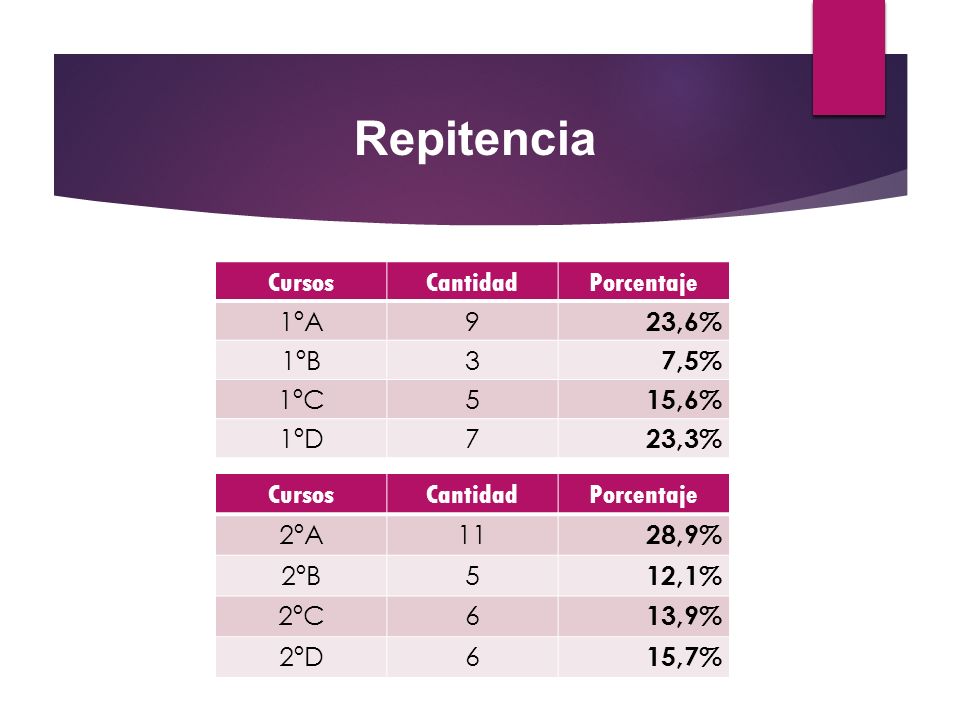 Repitencia

| Cursos | Cantidad | Porcentaje |
|---|---|---|
| 1°A | 9 | 23,6% |
| 1°B | 3 | 7,5% |
| 1°C | 5 | 15,6% |
| 1°D | 7 | 23,3% |

| Cursos | Cantidad | Porcentaje |
|---|---|---|
| 2°A | 11 | 28,9% |
| 2°B | 5 | 12,1% |
| 2°C | 6 | 13,9% |
| 2°D | 6 | 15,7% |